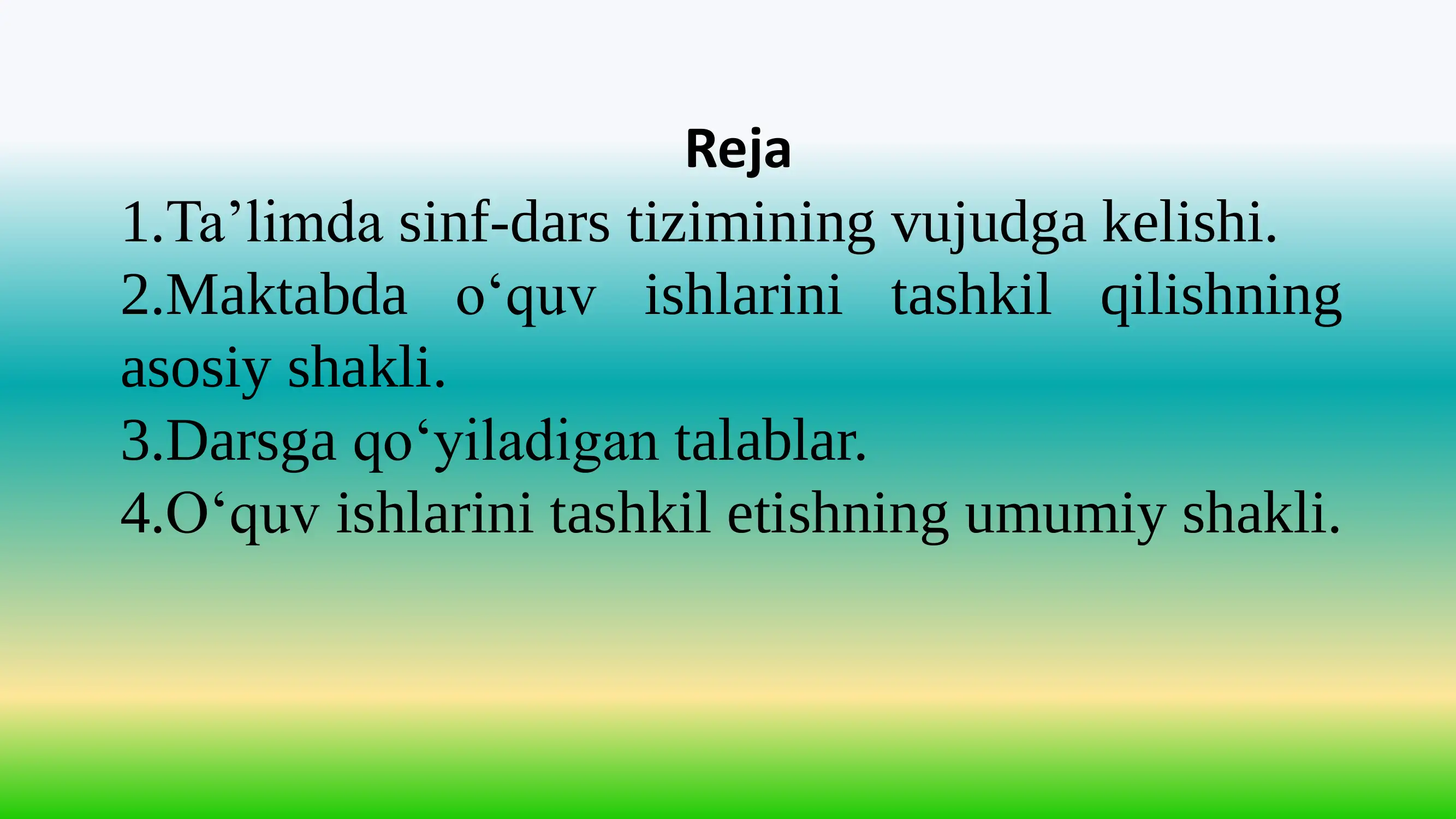 Reja

1.Ta’limda sinf-dars tizimining vujudga kelishi.

2.Maktabda o‘quv ishlarini tashkil qilishning asosiy shakli.

3.Darsga qo‘yiladigan talablar.

4.O‘quv ishlarini tashkil etishning umumiy shakli.